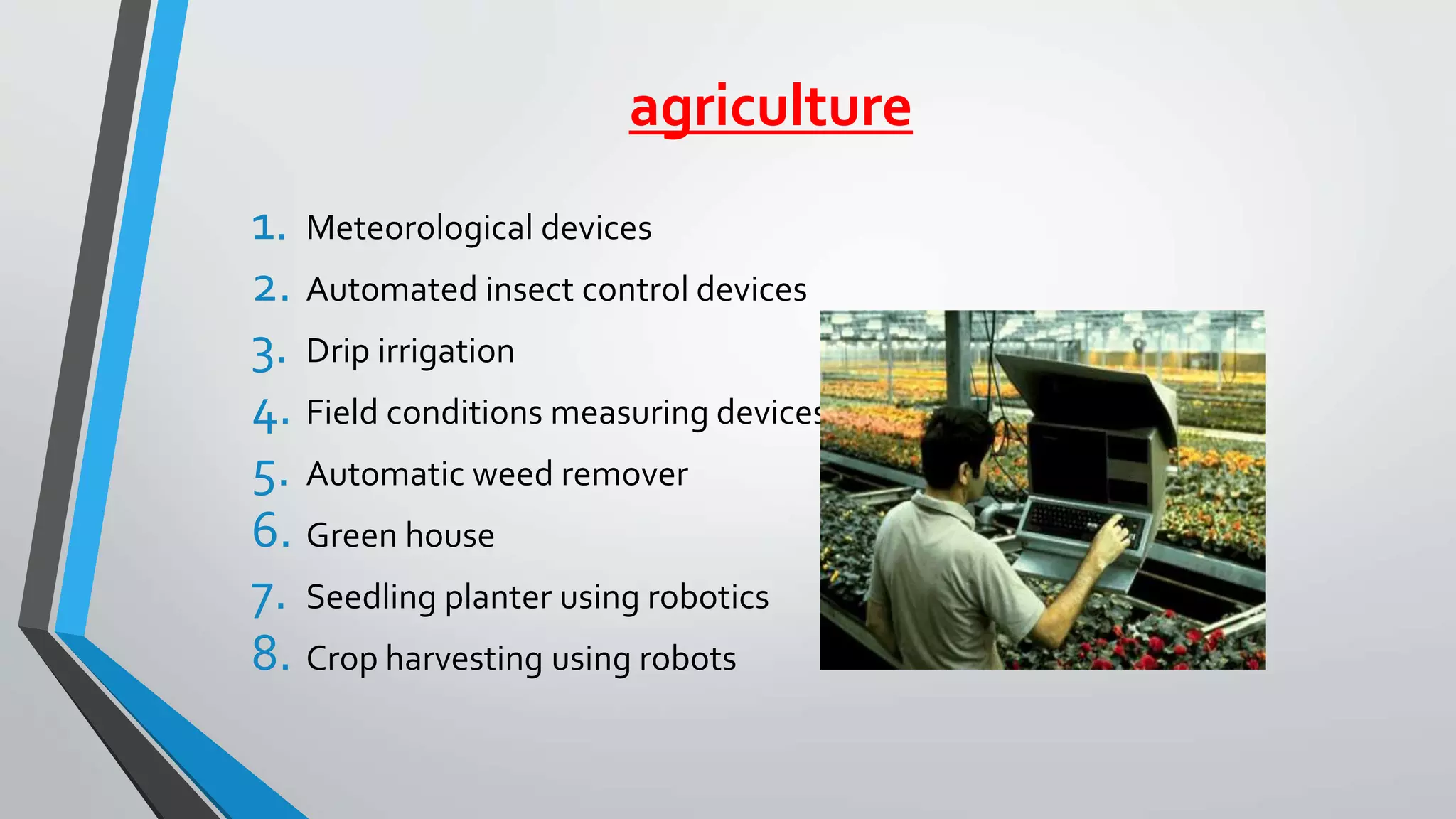 agriculture

1. Meteorological devices
2. Automated insect control devices
3. Drip irrigation
4. Field conditions measuring devices
5. Automatic weed remover
6. Green house
7. Seedling planter using robotics
8. Crop harvesting using robots